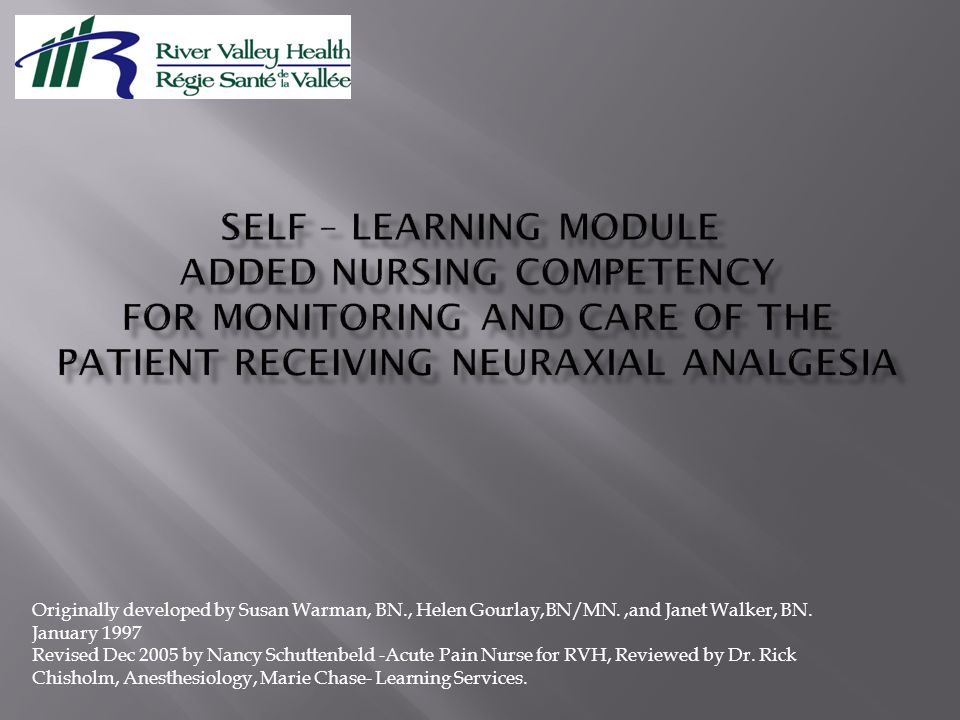 River Valley Health
Régie Santé de la Vallée

SELF – LEARNING MODULE
ADDED NURSING COMPETENCY
FOR MONITORING AND CARE OF THE PATIENT RECEIVING NEURAXIAL ANALGESIA

Originally developed by Susan Warman, BN., Helen Gourlay,BN/MN. ,and Janet Walker, BN. January 1997
Revised Dec 2005 by Nancy Schuttenbeld -Acute Pain Nurse for RVH, Reviewed by Dr. Rick Chisholm, Anesthesiology, Marie Chase- Learning Services.